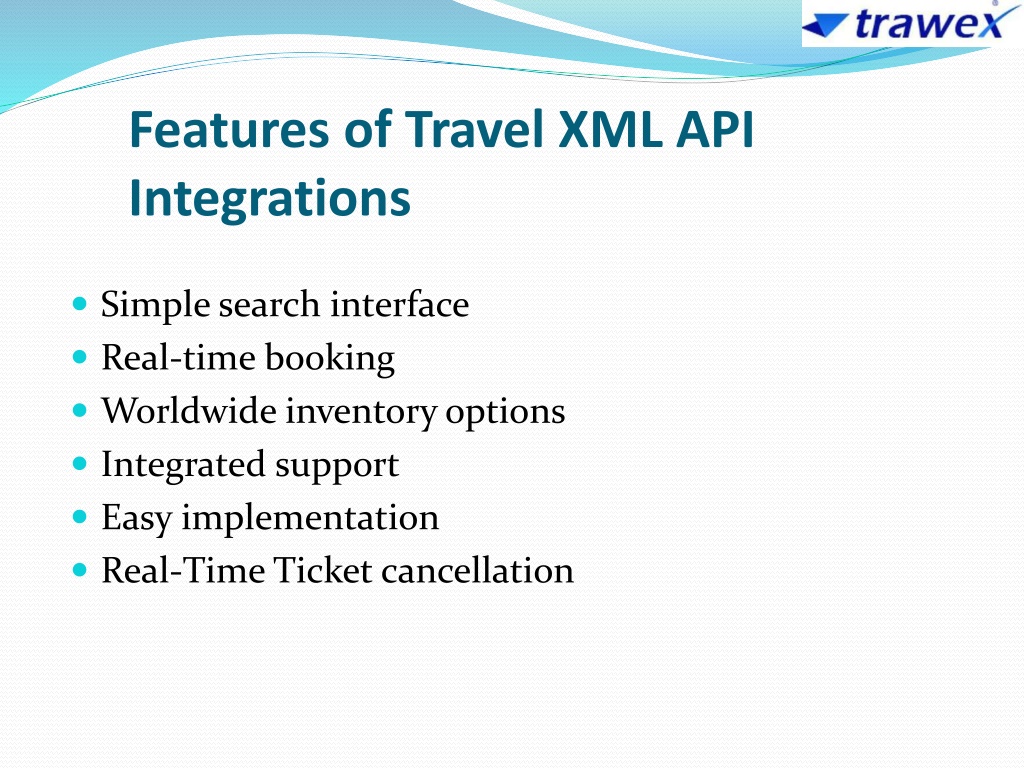 trawex

Features of Travel XML API Integrations

- Simple search interface
- Real-time booking
- Worldwide inventory options
- Integrated support
- Easy implementation
- Real-Time Ticket cancellation